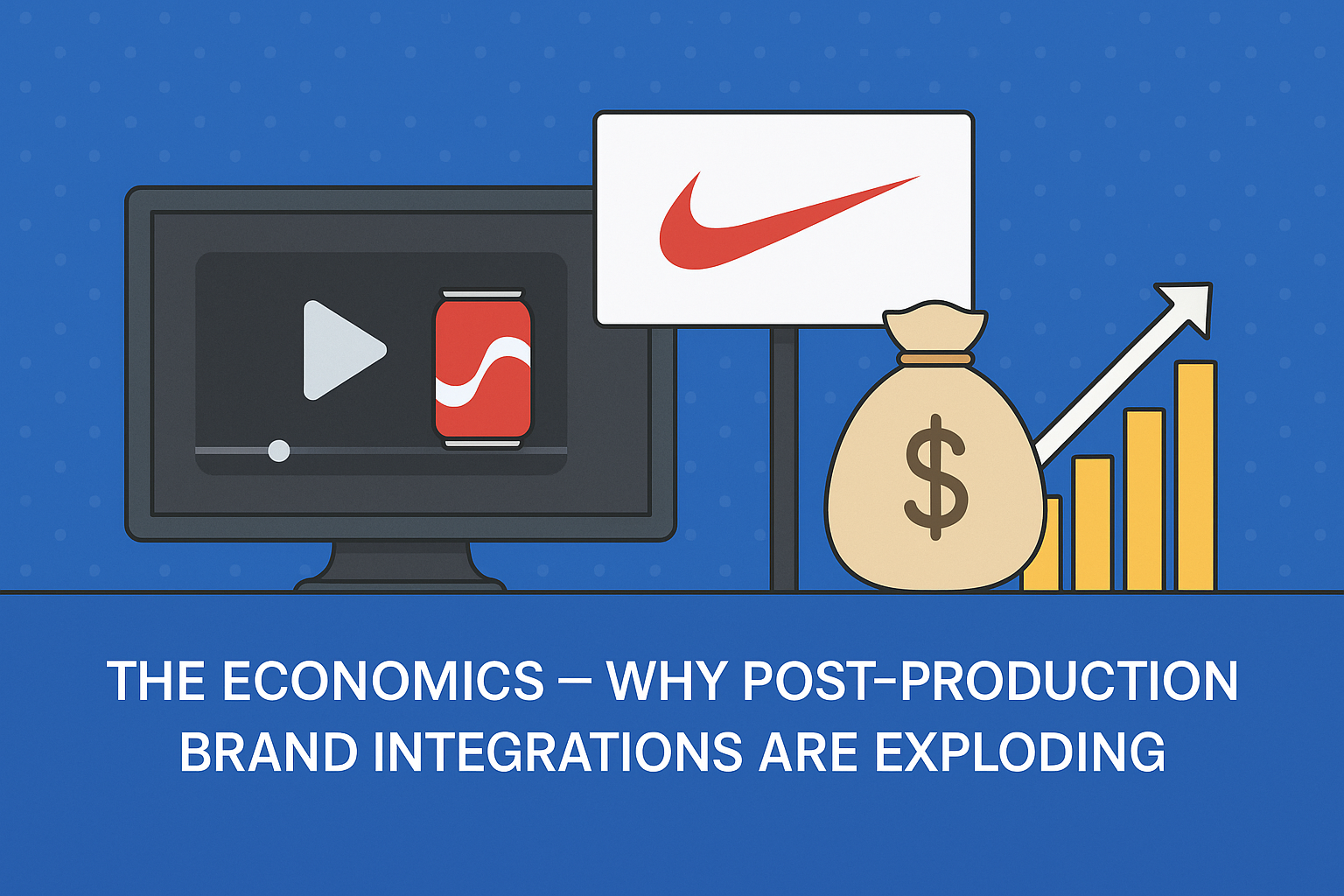 $

THE ECONOMICS — WHY POST-PRODUCTION BRAND INTEGRATIONS ARE EXPLODING